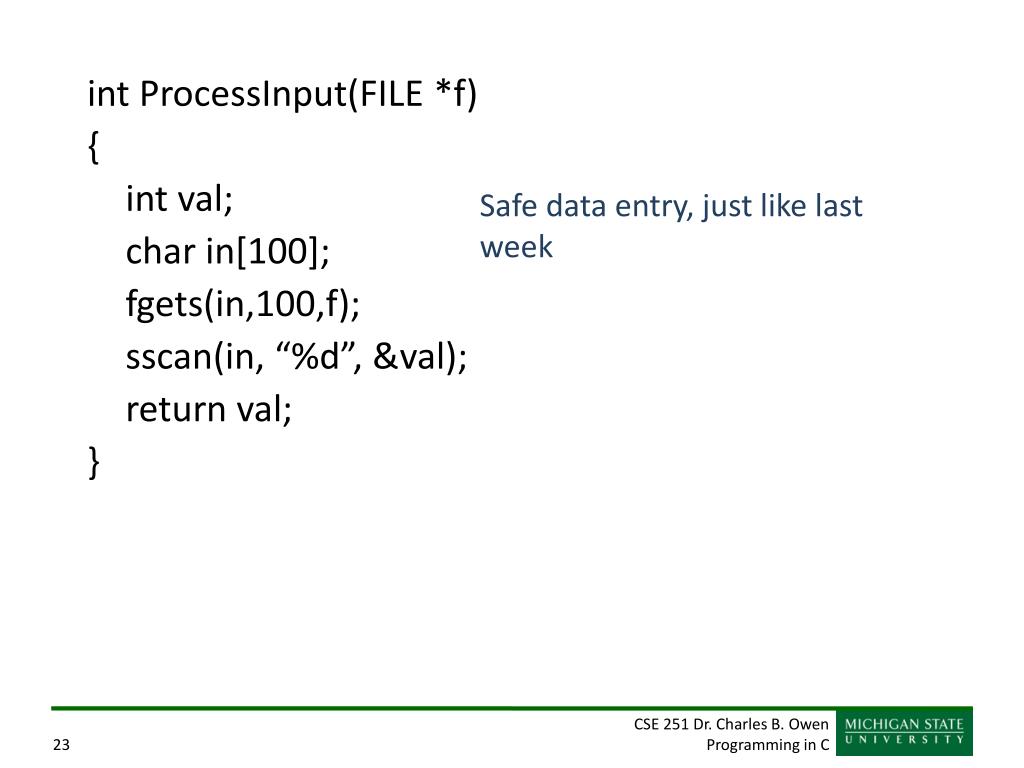 int ProcessInput(FILE *f)
{
int val;
char in[100];
fgets(in,100,f);
sscan(in, “%d”, &val);
return val;
}

Safe data entry, just like last week

23

CSE 251 Dr. Charles B. Owen
Programming in C

MICHIGAN STATE
UNIVERSITY